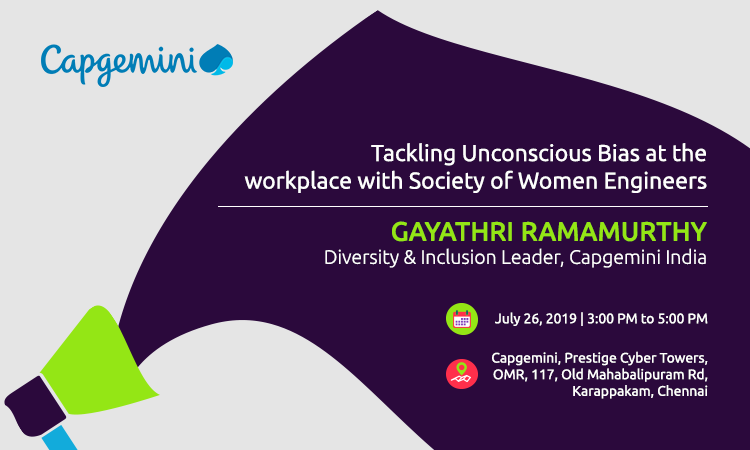 Capgemini

Tackling Unconscious Bias at the workplace with Society of Women Engineers

GAYATHRI RAMAMURTHY
Diversity & Inclusion Leader, Capgemini India

July 26, 2019 | 3:00 PM to 5:00 PM

Capgemini, Prestige Cyber Towers, OMR, 117, Old Mahabalipuram Rd, Karappakam, Chennai